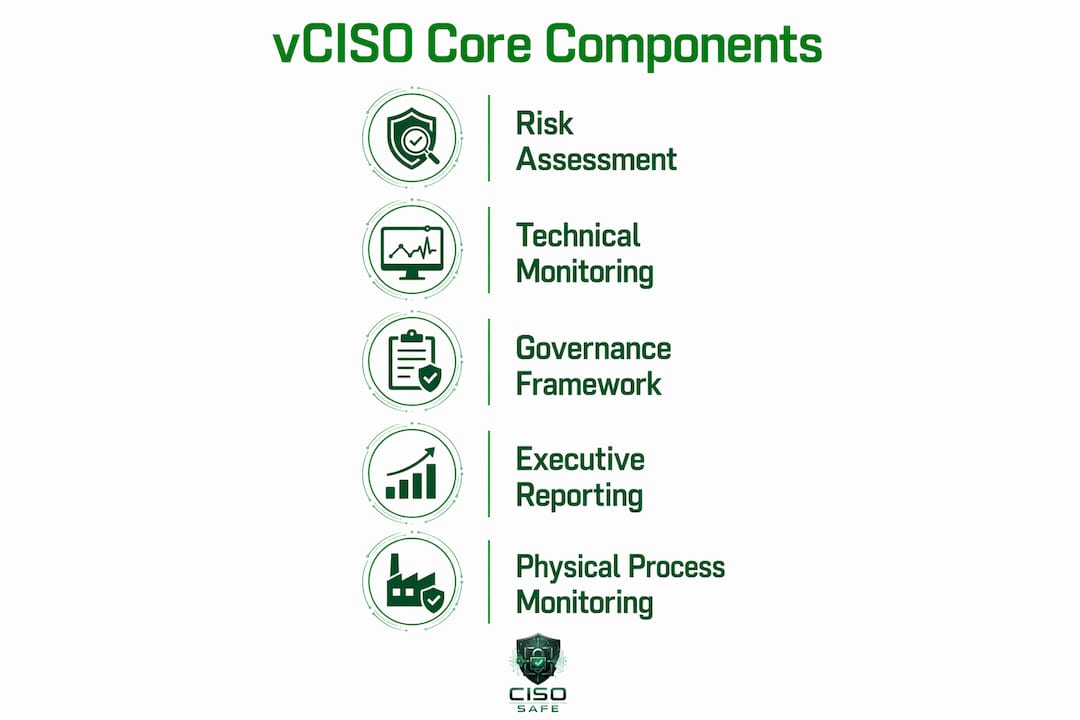 vCISO Core Components

Risk Assessment

Technical Monitoring

Governance Framework

Executive Reporting

Physical Process Monitoring

CISO
SAFE